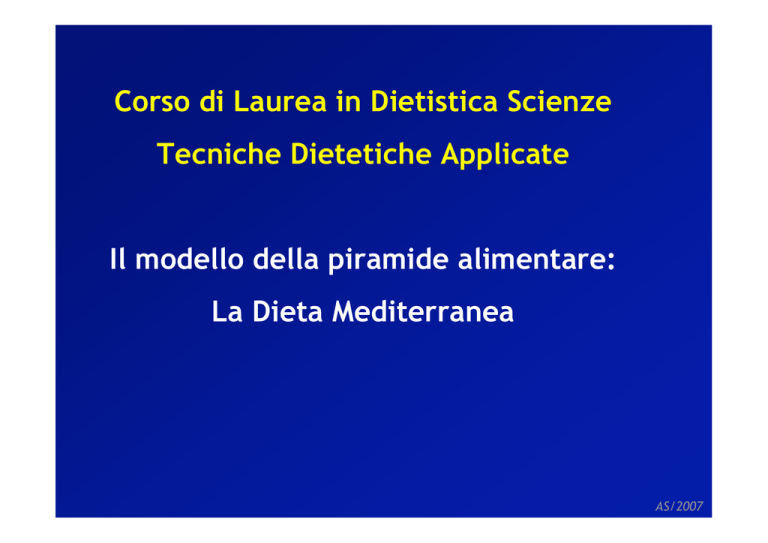 Corso di Laurea in Dietistica Scienze

Tecniche Dietetiche Applicate

Il modello della piramide alimentare:

La Dieta Mediterranea

AS/2007